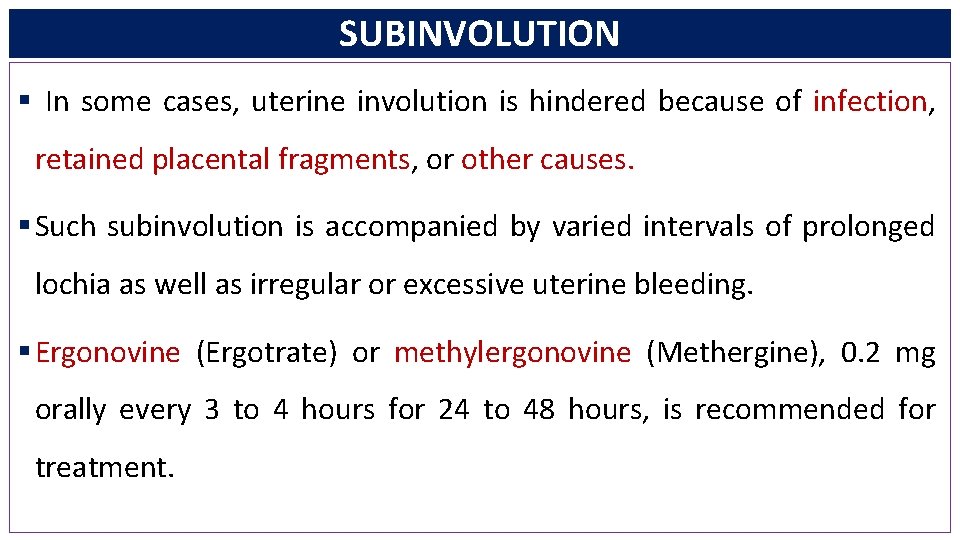 SUBINVOLUTION

▪ In some cases, uterine involution is hindered because of infection, retained placental fragments, or other causes.

▪ Such subinvolution is accompanied by varied intervals of prolonged lochia as well as irregular or excessive uterine bleeding.

▪ Ergonovine (Ergotrate) or methylergonovine (Methergine), 0.2 mg orally every 3 to 4 hours for 24 to 48 hours, is recommended for treatment.